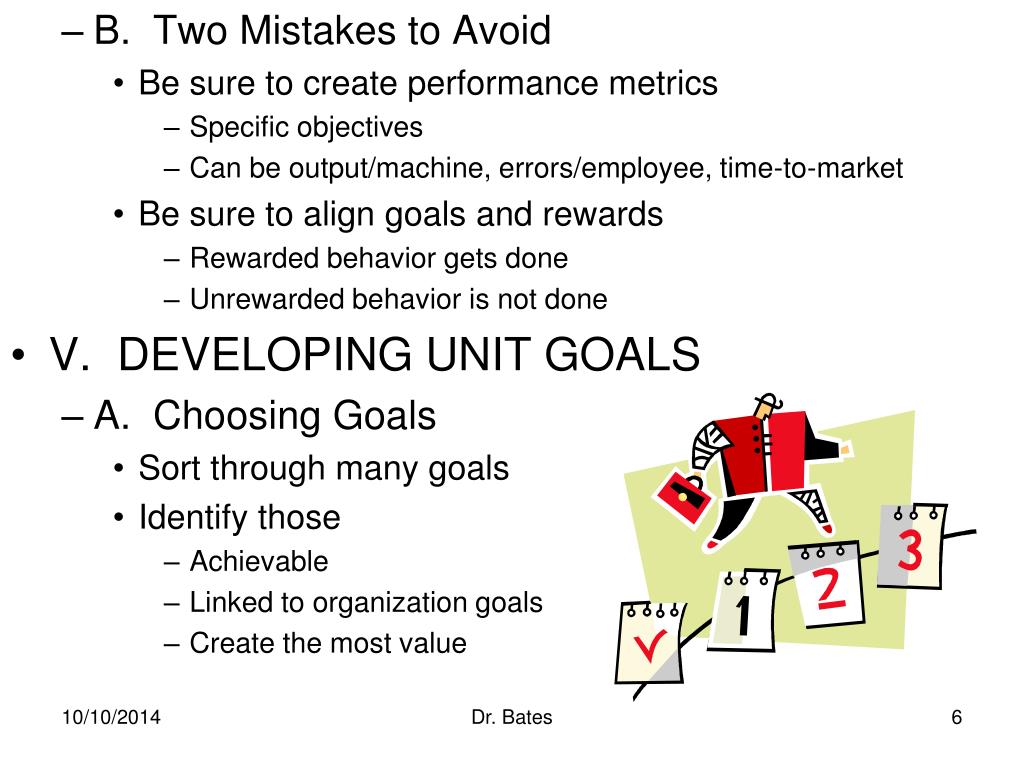 – B. Two Mistakes to Avoid
• Be sure to create performance metrics
– Specific objectives
– Can be output/machine, errors/employee, time-to-market
• Be sure to align goals and rewards
– Rewarded behavior gets done
– Unrewarded behavior is not done
• V. DEVELOPING UNIT GOALS
– A. Choosing Goals
• Sort through many goals
• Identify those
– Achievable
– Linked to organization goals
– Create the most value

1
2
3

10/10/2014
Dr. Bates
6